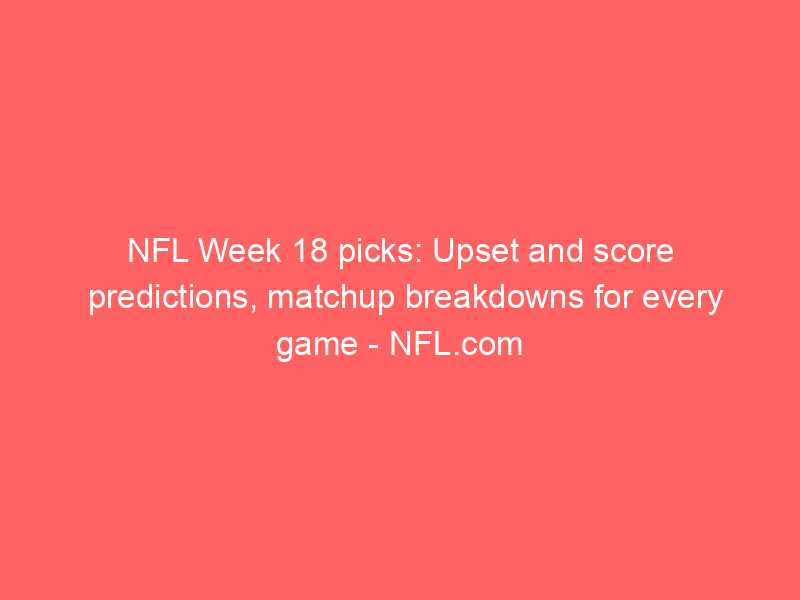 NFL Week 18 picks: Upset and score predictions, matchup breakdowns for every game - NFL.com